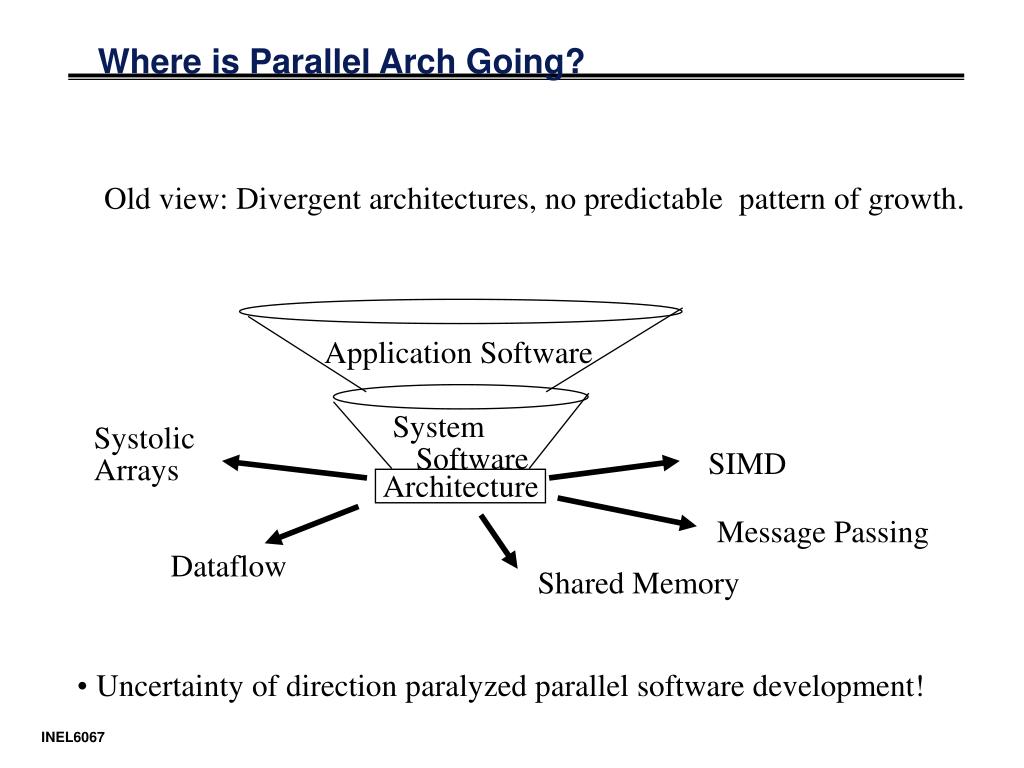 Where is Parallel Arch Going?

Old view: Divergent architectures, no predictable pattern of growth.

Application Software

System Software

Architecture

Systolic Arrays

SIMD

Message Passing

Dataflow

Shared Memory

• Uncertainty of direction paralyzed parallel software development!

INEL6067